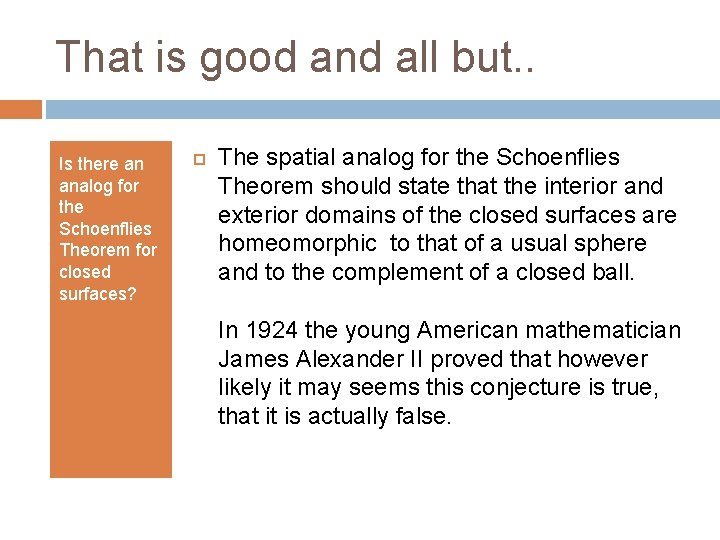 That is good and all but..

Is there an analog for the Schoenflies Theorem for closed surfaces?

The spatial analog for the Schoenflies Theorem should state that the interior and exterior domains of the closed surfaces are homeomorphic  to that of a usual sphere and to the complement of a closed ball.

In 1924 the young American mathematician James Alexander II proved that however likely it may seems this conjecture is true, that it is actually false.